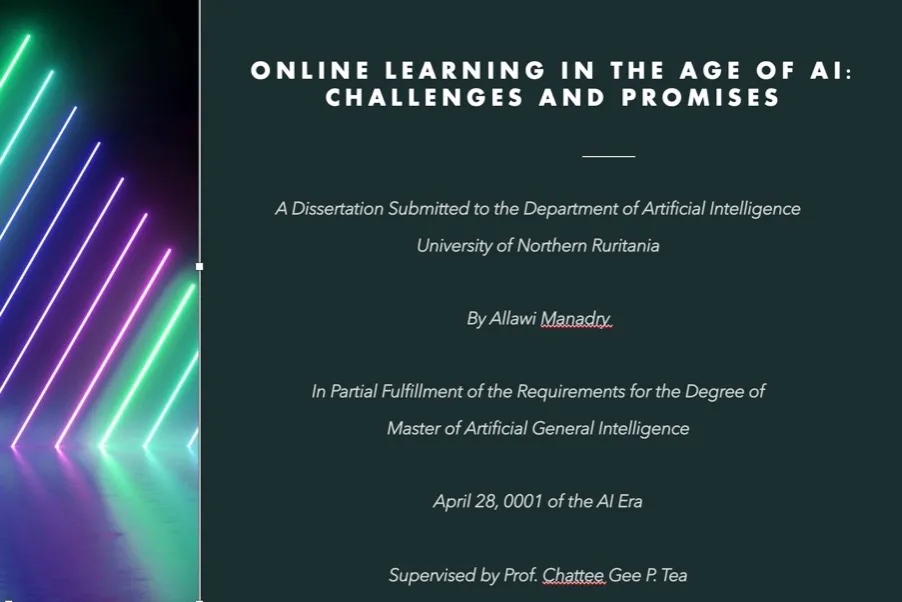 ONLINE LEARNING IN THE AGE OF AI: CHALLENGES AND PROMISES

A Dissertation Submitted to the Department of Artificial Intelligence

University of Northern Ruritania

By Allawi Manadry.

In Partial Fulfillment of the Requirements for the Degree of

Master of Artificial General Intelligence

April 28, 0001 of the AI Era

Supervised by Prof. Chattee Gee P. Tea